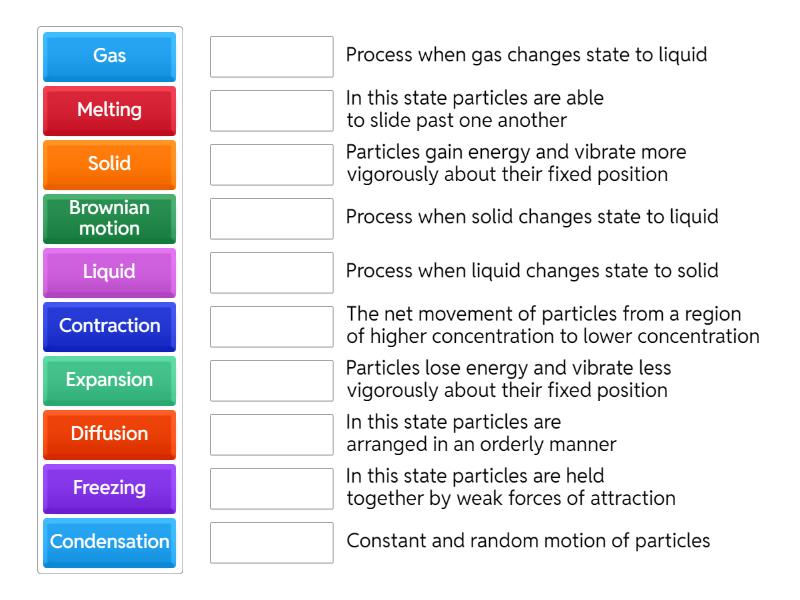 Gas
Melting
Solid
Brownian motion
Liquid
Contraction
Expansion
Diffusion
Freezing
Condensation

Process when gas changes state to liquid

In this state particles are able to slide past one another

Particles gain energy and vibrate more vigorously about their fixed position

Process when solid changes state to liquid

Process when liquid changes state to solid

The net movement of particles from a region of higher concentration to lower concentration

Particles lose energy and vibrate less vigorously about their fixed position

In this state particles are arranged in an orderly manner

In this state particles are held together by weak forces of attraction

Constant and random motion of particles